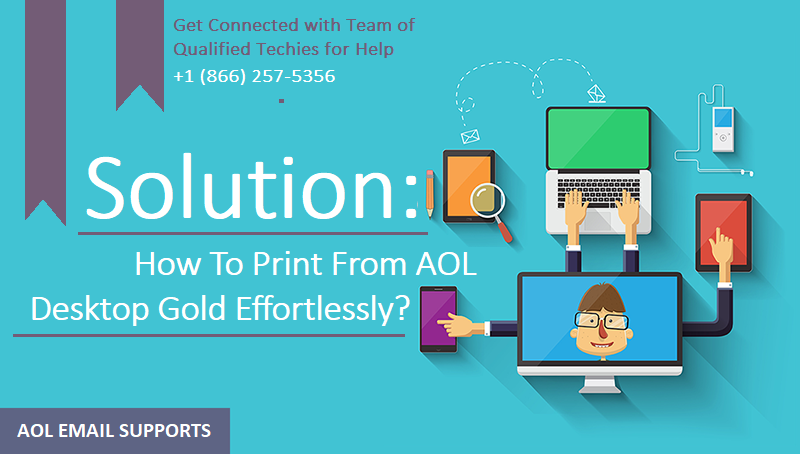 Get Connected with Team of Qualified Techies for Help
+1 (866) 257-5356

Solution:

How To Print From AOL Desktop Gold Effortlessly?

AOL EMAIL SUPPORTS